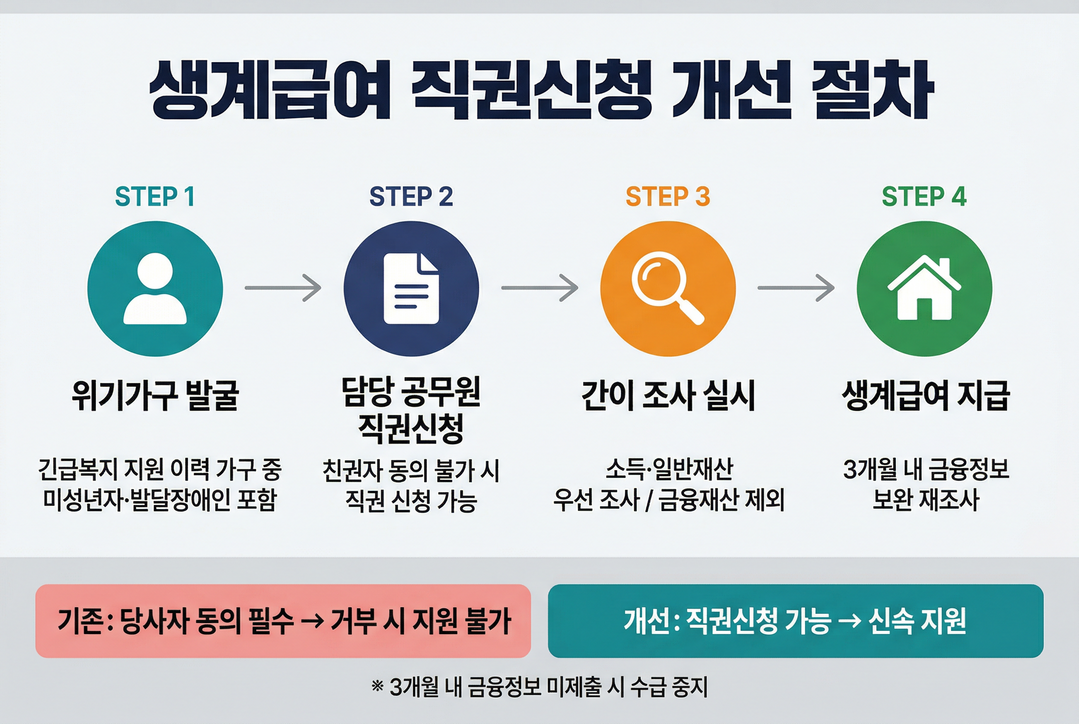 생계급여 직권신청 개선 절차

STEP 1

위기가구 발굴

긴급복지 지원 이력 가구 중 미성년자·발달장애인 포함

STEP 2

담당 공무원 직권신청

친권자 동의 불가 시 직권 신청 가능

STEP 3

간이 조사 실시

소득·일반재산 우선 조사 / 금융재산 제외

STEP 4

생계급여 지급

3개월 내 금융정보 보완 재조사

기존: 당사자 동의 필수 → 거부 시 지원 불가

개선: 직권신청 가능 → 신속 지원

※ 3개월 내 금융정보 미제출 시 수급 중지